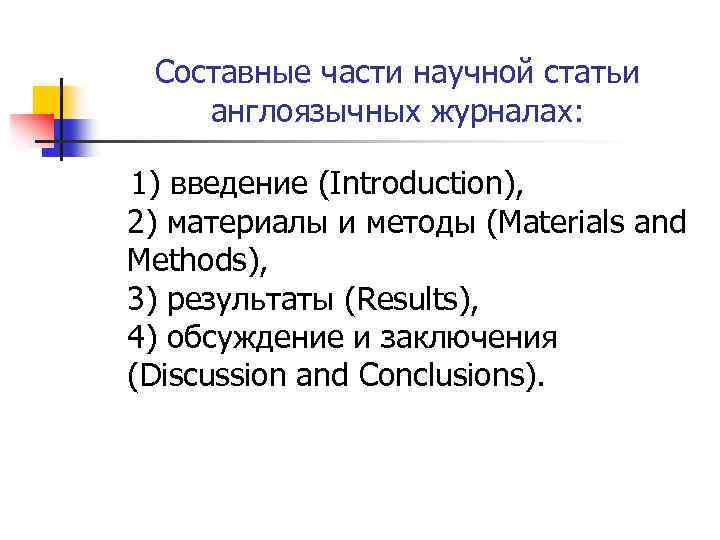 Составные части научной статьи англоязычных журналах:

1) введение (Introduction),
2) материалы и методы (Materials and Methods),
3) результаты (Results),
4) обсуждение и заключения (Discussion and Conclusions).